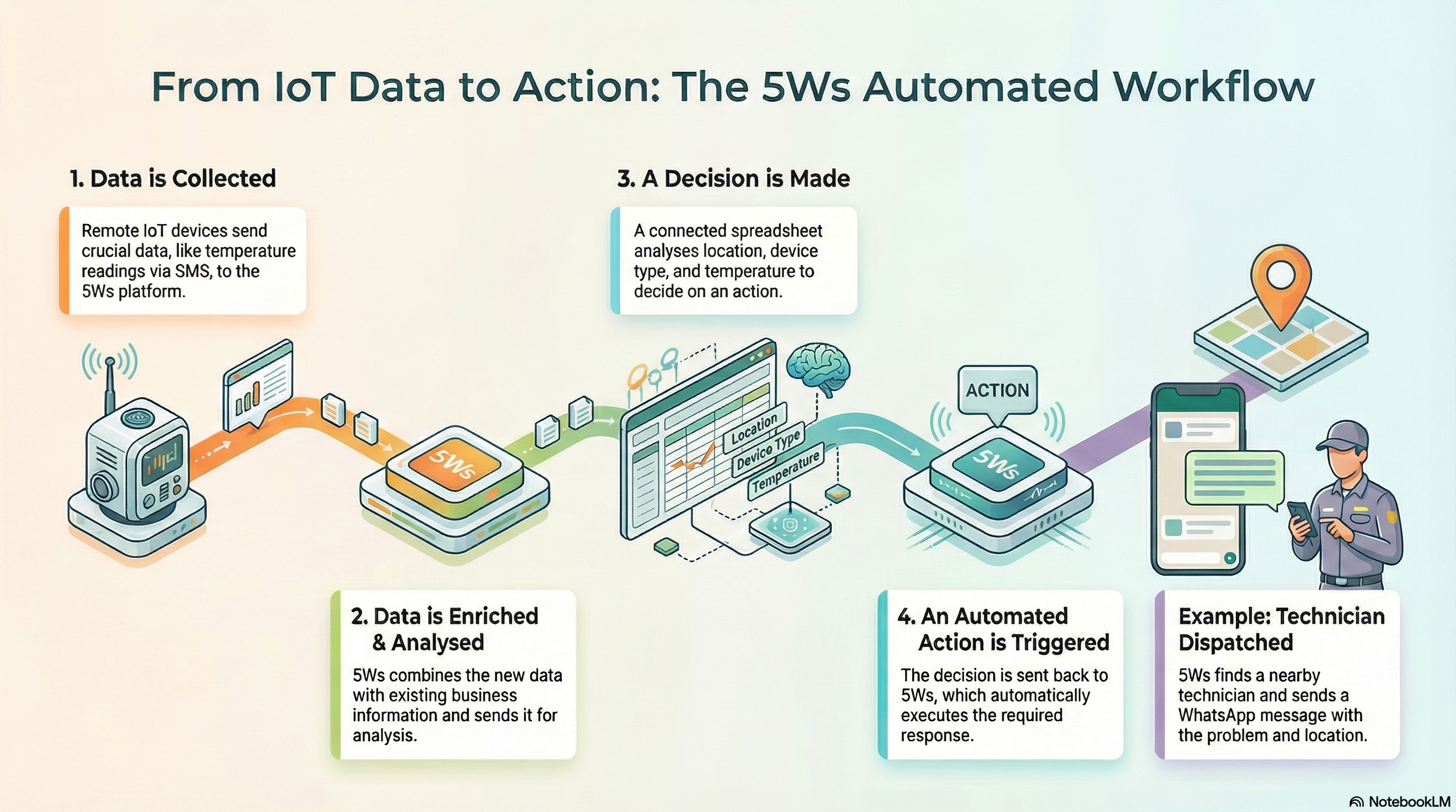 From IoT Data to Action: The 5Ws Automated Workflow

1. Data is Collected

Remote IoT devices send crucial data, like temperature readings via SMS, to the 5Ws platform.

3. A Decision is Made

A connected spreadsheet analyses location, device type, and temperature to decide on an action.

5Ws

Location
Device Type
Temperature

ACTION

5Ws

2. Data is Enriched & Analysed

5Ws combines the new data with existing business information and sends it for analysis.

4. An Automated Action is Triggered

The decision is sent back to 5Ws, which automatically executes the required response.

Example: Technician Dispatched

5Ws finds a nearby technician and sends a WhatsApp message with the problem and location.

NotebookLM